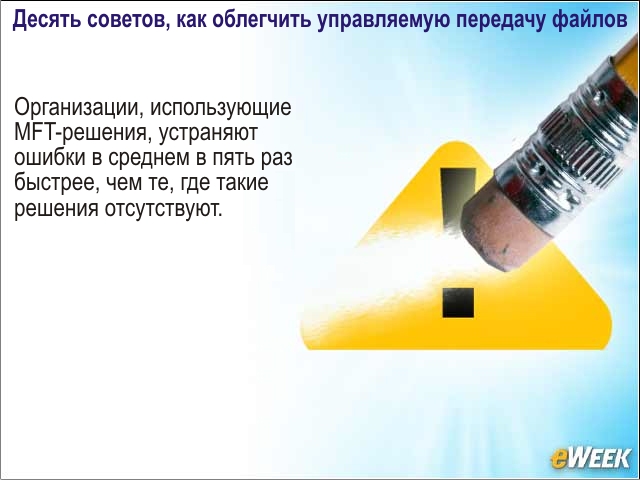 Десять советов, как облегчить управляемую передачу файлов

Организации, использующие MFT-решения, устраняют ошибки в среднем в пять раз быстрее, чем те, где такие решения отсутствуют.

eWEEK